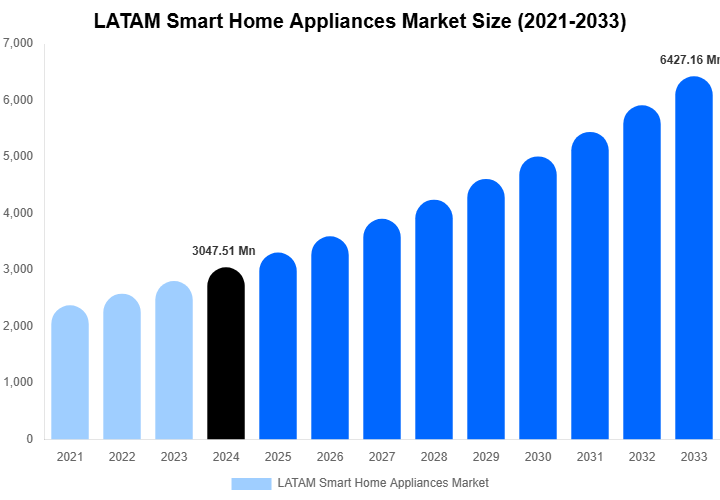 LATAM Smart Home Appliances Market Size (2021-2033)

7,000
6,000
5,000
4,000
3,000
2,000
1,000
0

3047.51 Mn
6427.16 Mn

2021 2022 2023 2024 2025 2026 2027 2028 2029 2030 2031 2032 2033

LATAM Smart Home Appliances Market